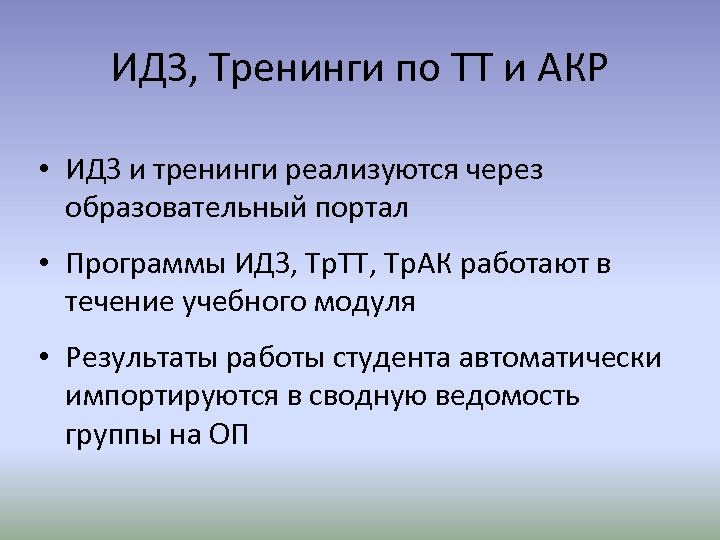 ИДЗ, Тренинги по ТТ и АКР

• ИДЗ и тренинги реализуются через образовательный портал

• Программы ИДЗ, ТрТТ, ТрАК работают в течение учебного модуля

• Результаты работы студента автоматически импортируются в сводную ведомость группы на ОП